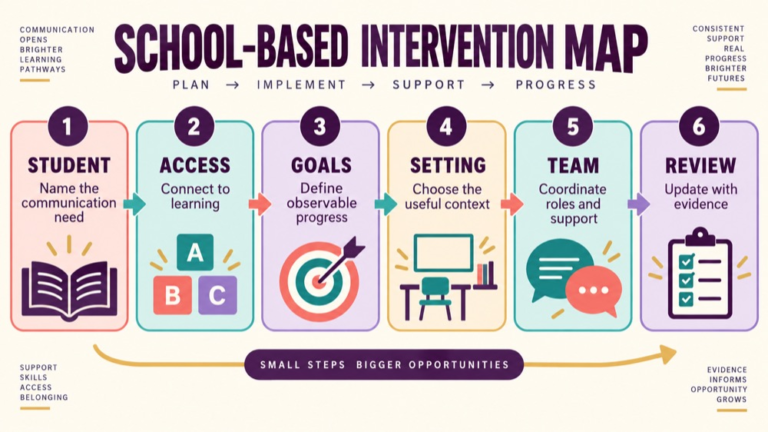 COMMUNICATION OPENS BRIGHTER LEARNING PATHWAYS

SCHOOL-BASED INTERVENTION MAP

PLAN → IMPLEMENT → SUPPORT → PROGRESS

CONSISTENT SUPPORT REAL PROGRESS BRIGHTER FUTURES

1
STUDENT
Name the communication need

2
ACCESS
Connect to learning

A
B
C

3
GOALS
Define observable progress

4
SETTING
Choose the useful context

5
TEAM
Coordinate roles and support

6
REVIEW
Update with evidence

SUPPORT SKILLS ACCESS BELONGING

SMALL STEPS BIGGER OPPORTUNITIES

EVIDENCE INFORMS OPPORTUNITY GROWS